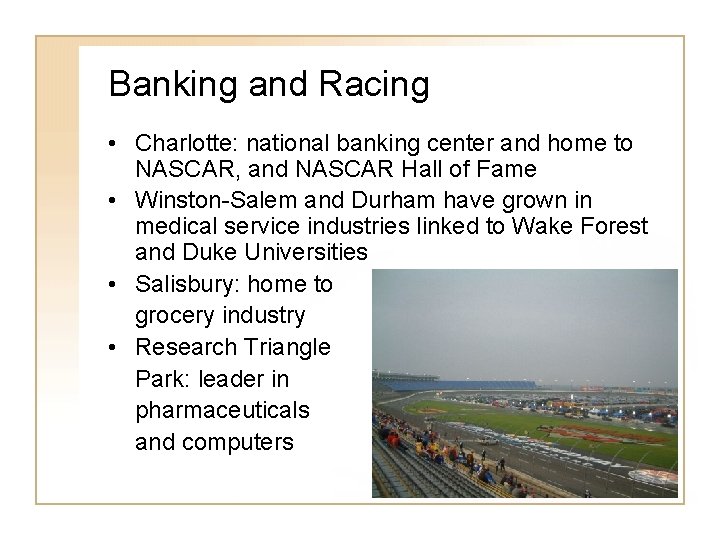 Banking and Racing

• Charlotte: national banking center and home to NASCAR, and NASCAR Hall of Fame
• Winston-Salem and Durham have grown in medical service industries linked to Wake Forest and Duke Universities
• Salisbury: home to grocery industry
• Research Triangle Park: leader in pharmaceuticals and computers